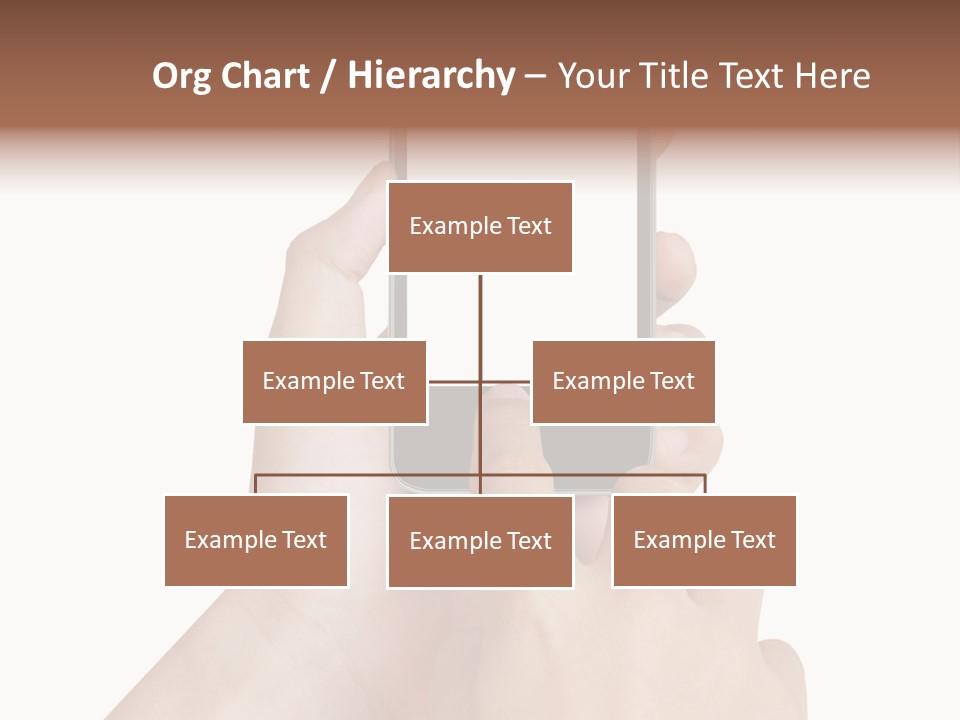 Org Chart / Hierarchy – Your Title Text Here

Example Text

Example Text

Example Text

Example Text

Example Text

Example Text